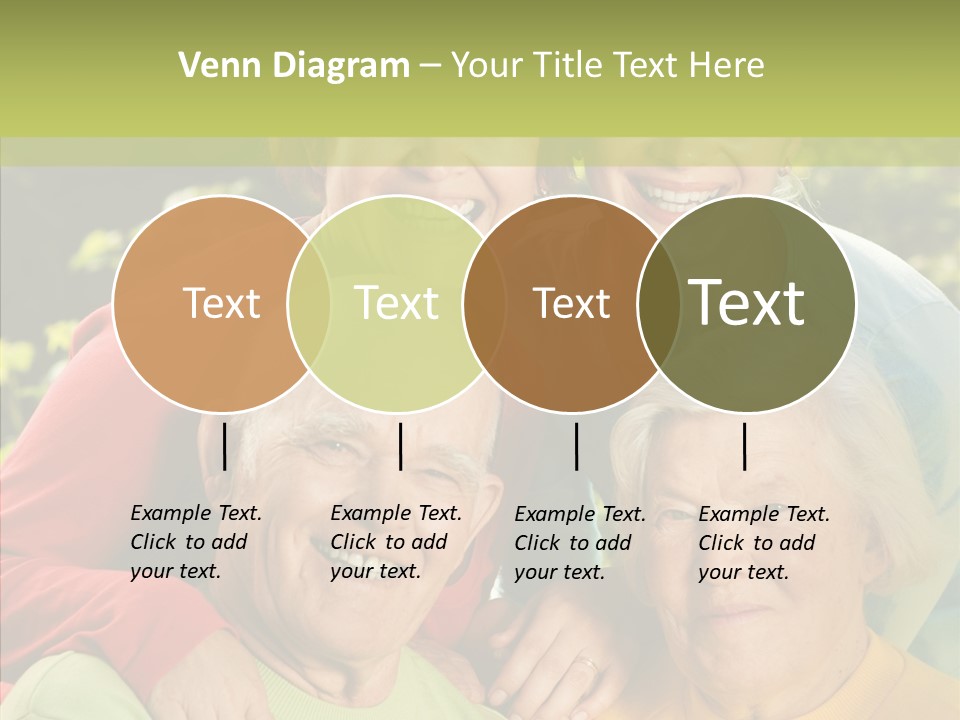 Venn Diagram – Your Title Text Here

Text

Text

Text

Text

Example Text. Click to add your text.

Example Text. Click to add your text.

Example Text. Click to add your text.

Example Text. Click to add your text.